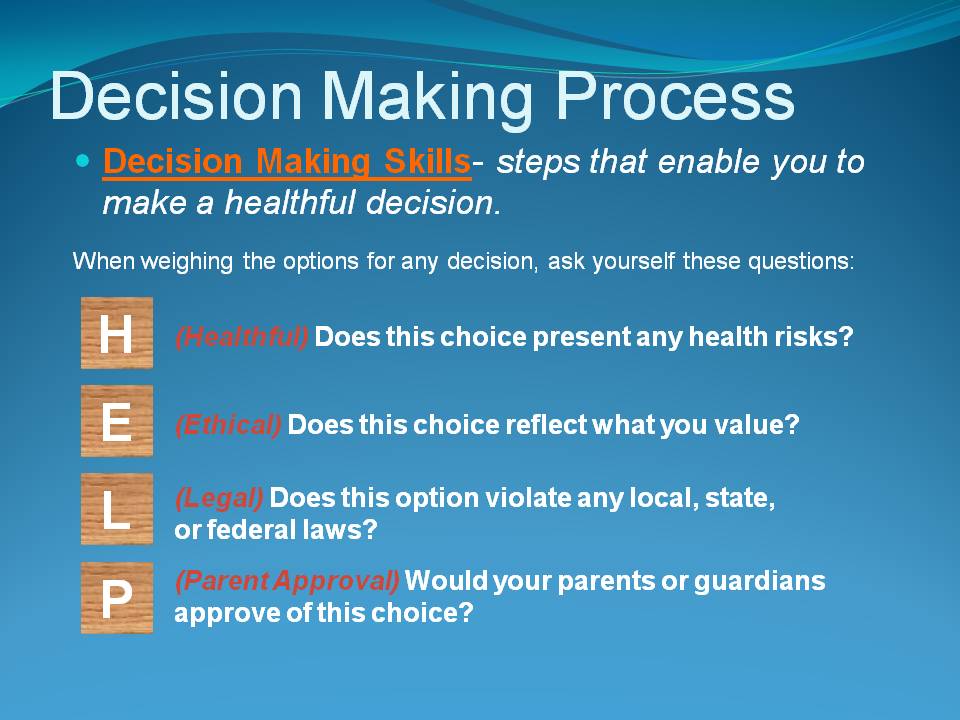 Decision Making Process

Decision Making Skills- steps that enable you to make a healthful decision.

When weighing the options for any decision, ask yourself these questions:

H (Healthful) Does this choice present any health risks?

E (Ethical) Does this choice reflect what you value?

L (Legal) Does this option violate any local, state, or federal laws?

P (Parent Approval) Would your parents or guardians approve of this choice?